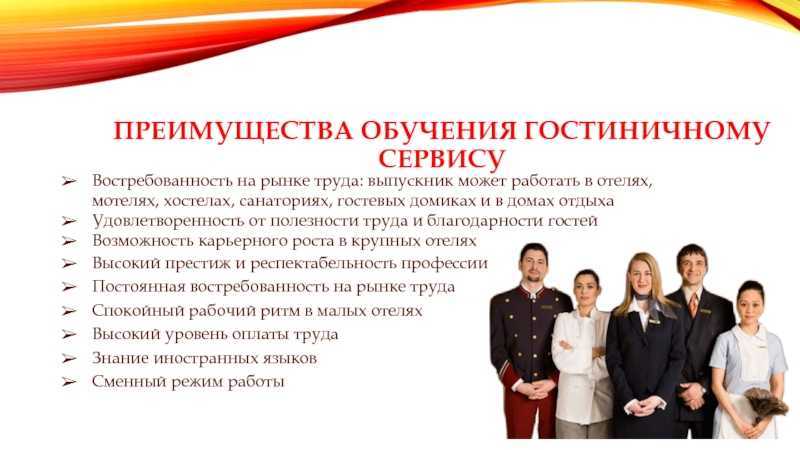 ПРЕИМУЩЕСТВА ОБУЧЕНИЯ ГОСТИНИЧНОМУ СЕРВИСУ

➢ Востребованность на рынке труда: выпускник может работать в отелях, мотелях, хостелах, санаториях, гостевых домиках и в домах отдыха
➢ Удовлетворенность от полезности труда и благодарности гостей
➢ Возможность карьерного роста в крупных отелях
➢ Высокий престиж и респектабельность профессии
➢ Постоянная востребованность на рынке труда
➢ Спокойный рабочий ритм в малых отелях
➢ Высокий уровень оплаты труда
➢ Знание иностранных языков
➢ Сменный режим работы